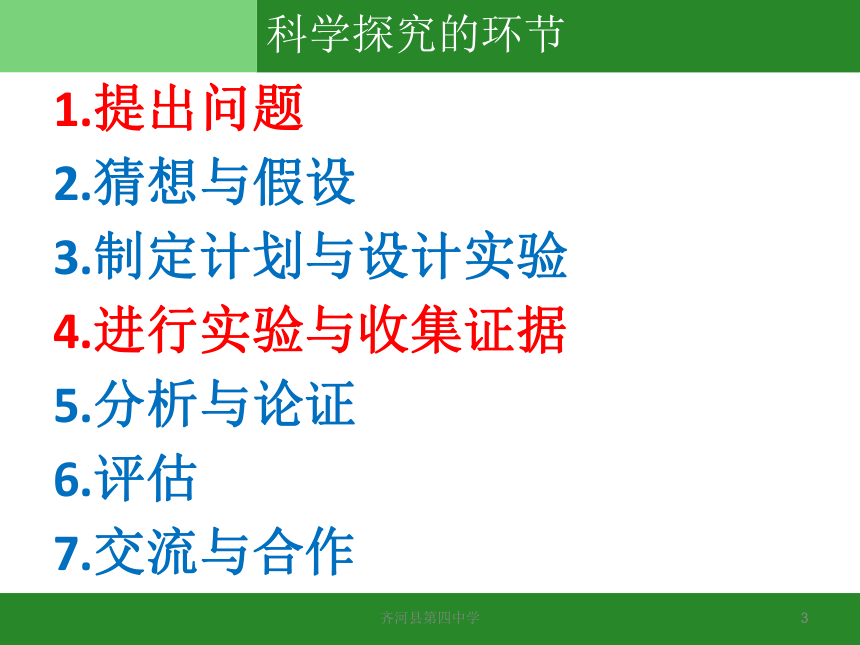 科学探究的环节

1.提出问题

2.猜想与假设

3.制定计划与设计实验

4.进行实验与收集证据

5.分析与论证

6.评估

7.交流与合作

齐河县第四中学

3